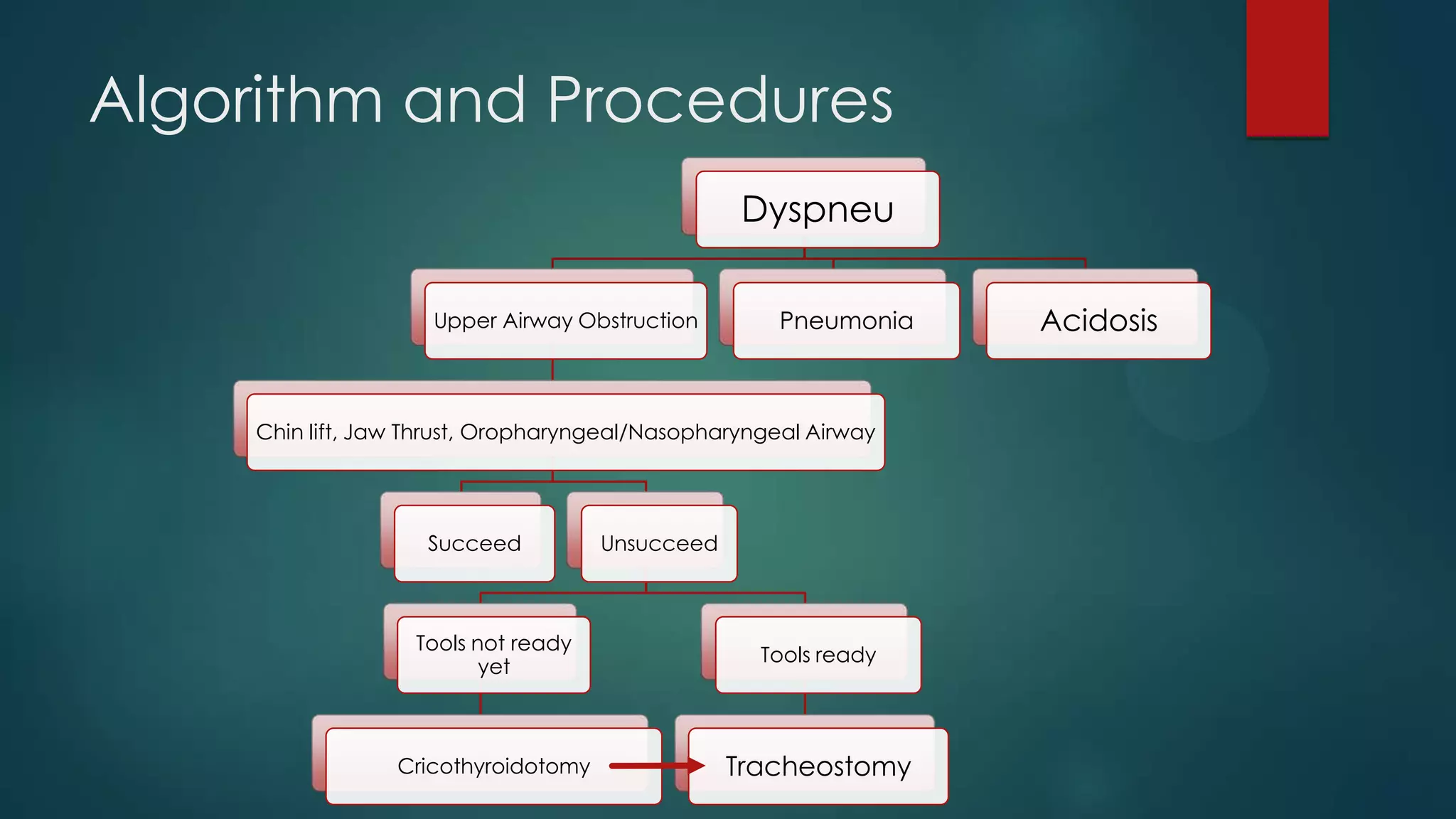 Algorithm and Procedures

Dyspneu

Upper Airway Obstruction

Pneumonia

Acidosis

Chin lift, Jaw Thrust, Oropharyngeal/Nasopharyngeal Airway

Succeed

Unsucceed

Tools not ready yet

Tools ready

Cricothyroidotomy

Tracheostomy